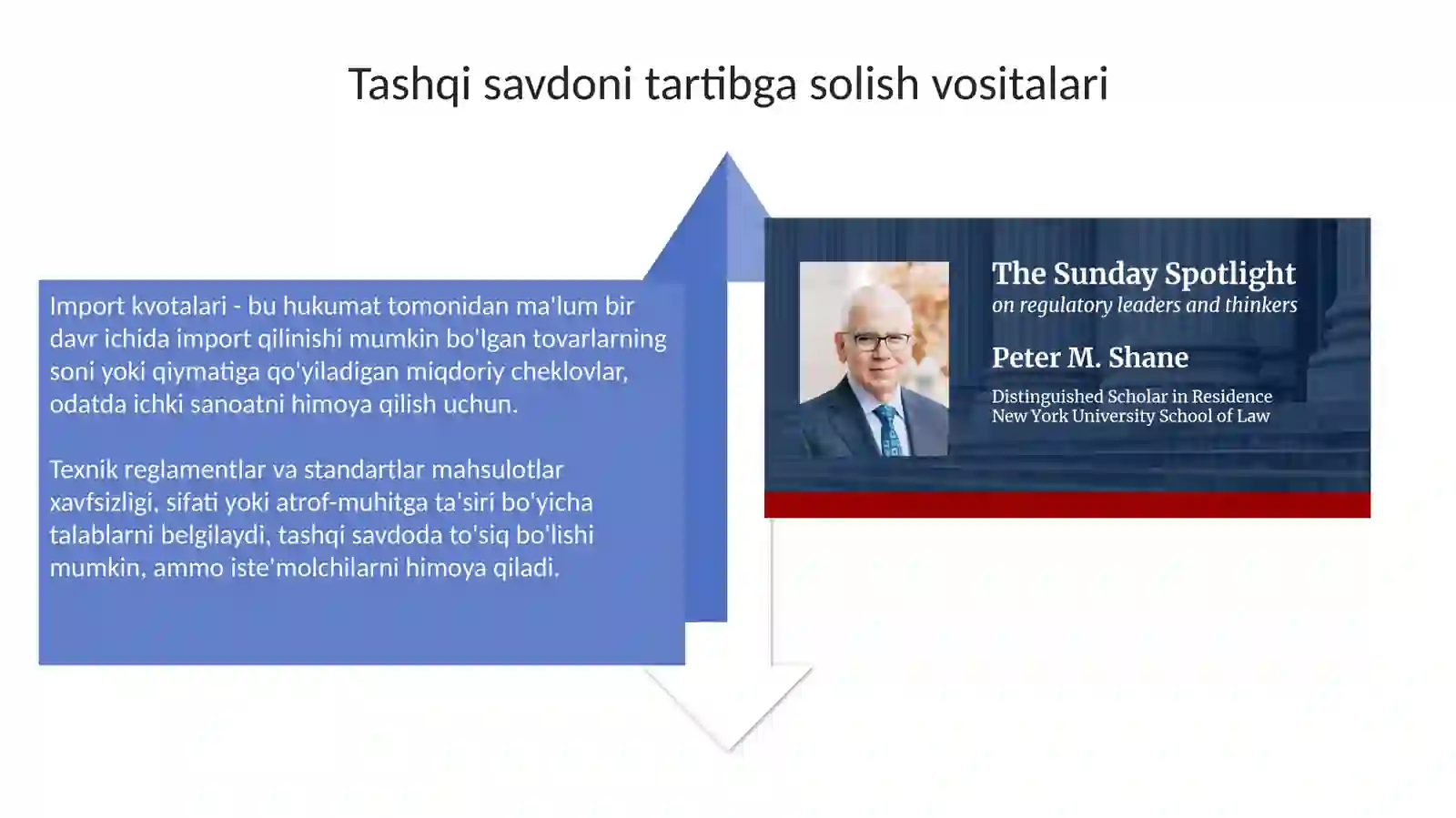 Tashqi savdoni tartibga solish vositalari

Import kvotalari - bu hukumat tomonidan ma'lum bir davr ichida import qilinishi mumkin bo'lgan tovarlarning soni yoki qiymatiga qo'yiladigan miqdoriy cheklovlar, odatda ichki sanoatni himoya qilish uchun.

Texnik reglamentlar va standartlar mahsulotlar xavfsizligi, sifati yoki atrof-muhitga ta'siri bo'yicha talablarni belgilaydi, tashqi savdoda to'siq bo'lishi mumkin, ammo iste'molchilarni himoya qiladi.

The Sunday Spotlight
on regulatory leaders and thinkers

Peter M. Shane

Distinguished Scholar in Residence
New York University School of Law